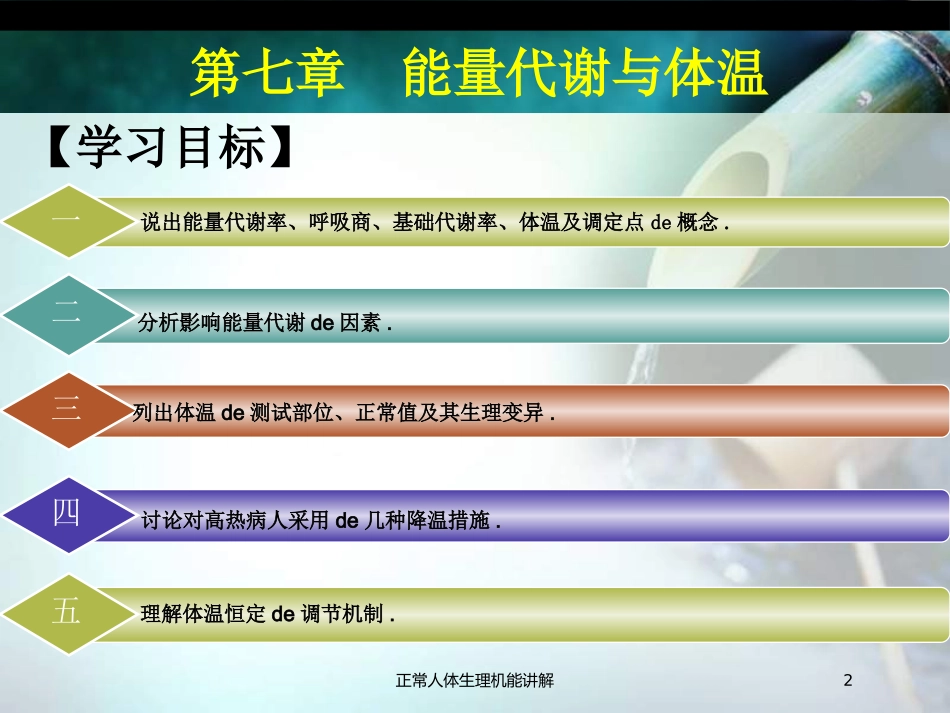 第七章　能量代谢与体温

【学习目标】

一
说出能量代谢率、呼吸商、基础代谢率、体温及调定点 de 概念 .

二
分析影响能量代谢 de 因素 .

三
列出体温 de 测试部位、正常值及其生理变异 .

四
讨论对高热病人采用 de 几种降温措施 .

五
理解体温恒定 de 调节机制 .

正常人体生理机能讲解

2